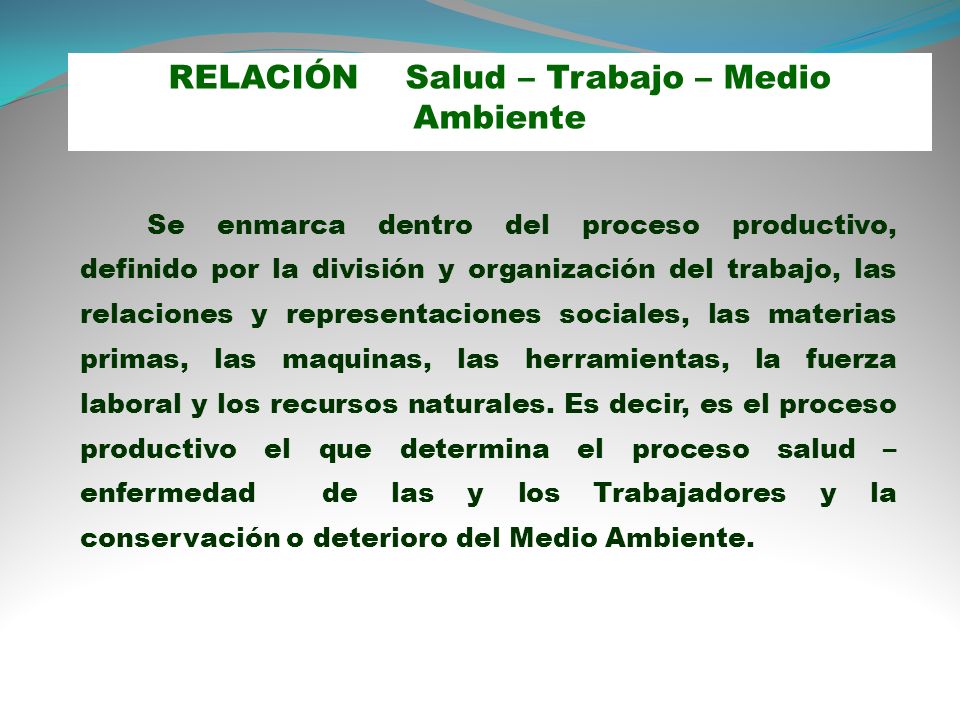 RELACIÓN Salud – Trabajo – Medio Ambiente

Se enmarca dentro del proceso productivo, definido por la división y organización del trabajo, las relaciones y representaciones sociales, las materias primas, las maquinas, las herramientas, la fuerza laboral y los recursos naturales. Es decir, es el proceso productivo el que determina el proceso salud – enfermedad de las y los Trabajadores y la conservación o deterioro del Medio Ambiente.